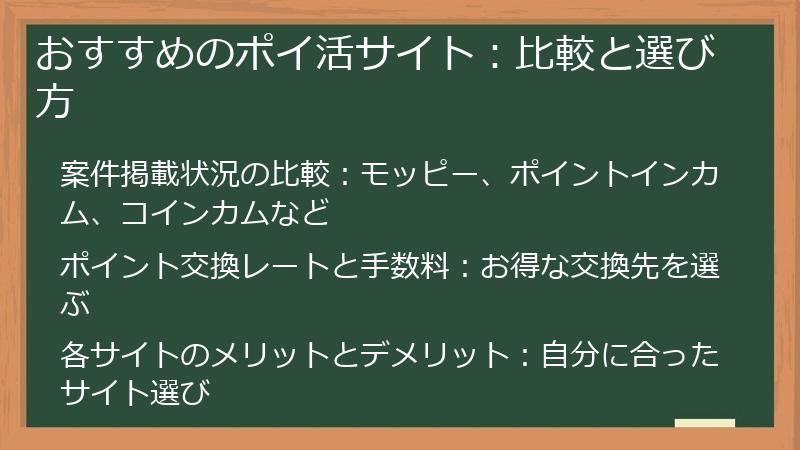 おすすめのポイ活サイト：比較と選び方

案件掲載状況の比較：モッピー、ポイントインカム、コインカムなど

ポイント交換レートと手数料：お得な交換先を選ぶ

各サイトのメリットとデメリット：自分に合ったサイト選び